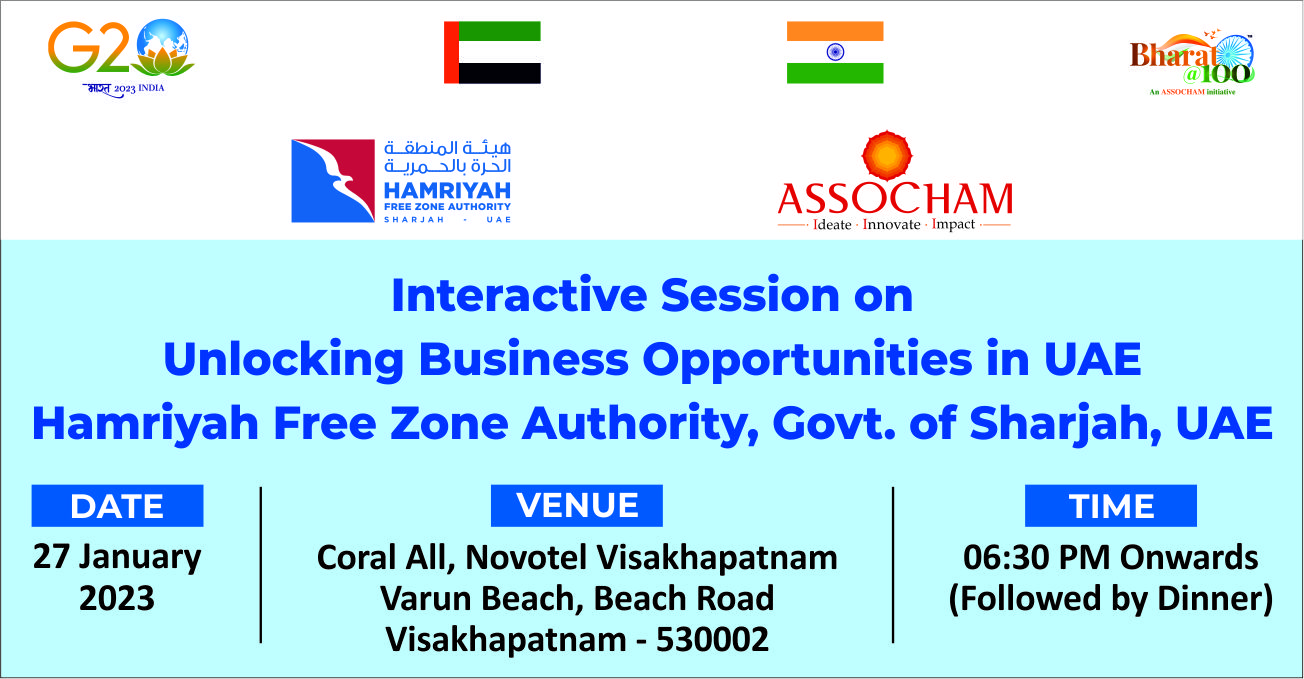 G20
भारत 2023 INDIA

Bharat @100
An ASSOCHAM initiative

هيئة المنطقة الحرة بالحمرية
HAMRIYAH
FREE ZONE AUTHORITY
SHARJAH - UAE

ASSOCHAM
Ideate · Innovate · Impact

Interactive Session on
Unlocking Business Opportunities in UAE
Hamriyah Free Zone Authority, Govt. of Sharjah, UAE

DATE
27 January 2023

VENUE
Coral All, Novotel Visakhapatnam
Varun Beach, Beach Road
Visakhapatnam - 530002

TIME
06:30 PM Onwards
(Followed by Dinner)